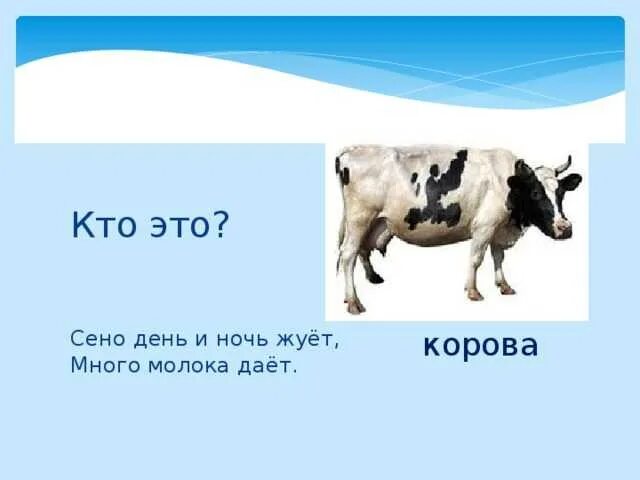 Кто это?

Сено день и ночь жуёт,
Много молока даёт.

корова